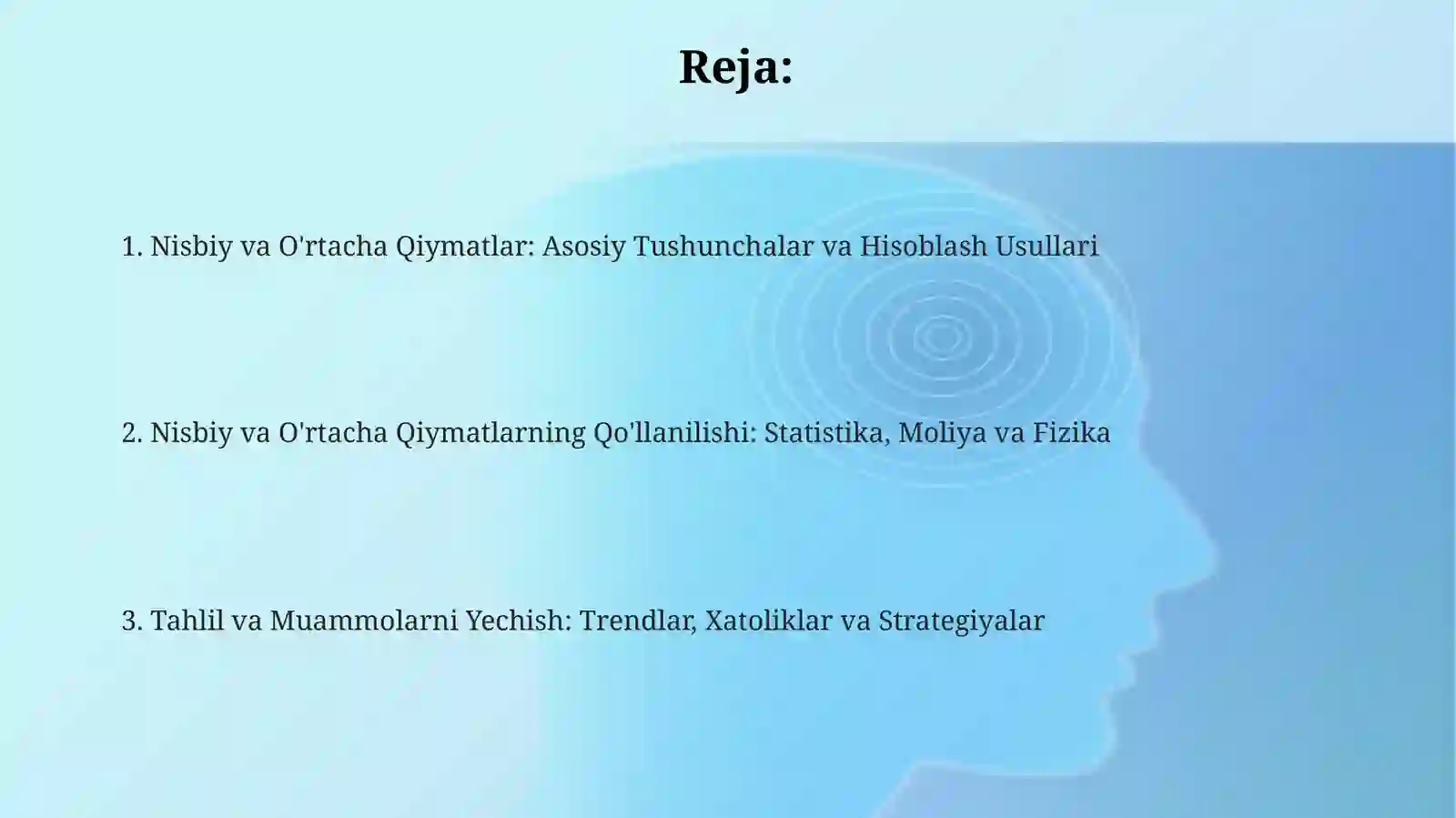 Reja:

1. Nisbiy va O'rtacha Qiymatlar: Asosiy Tushunchalar va Hisoblash Usullari

2. Nisbiy va O'rtacha Qiymatlarning Qo'llanilishi: Statistika, Moliya va Fizika

3. Tahlil va Muammolarni Yechish: Trendlar, Xatoliklar va Strategiyalar